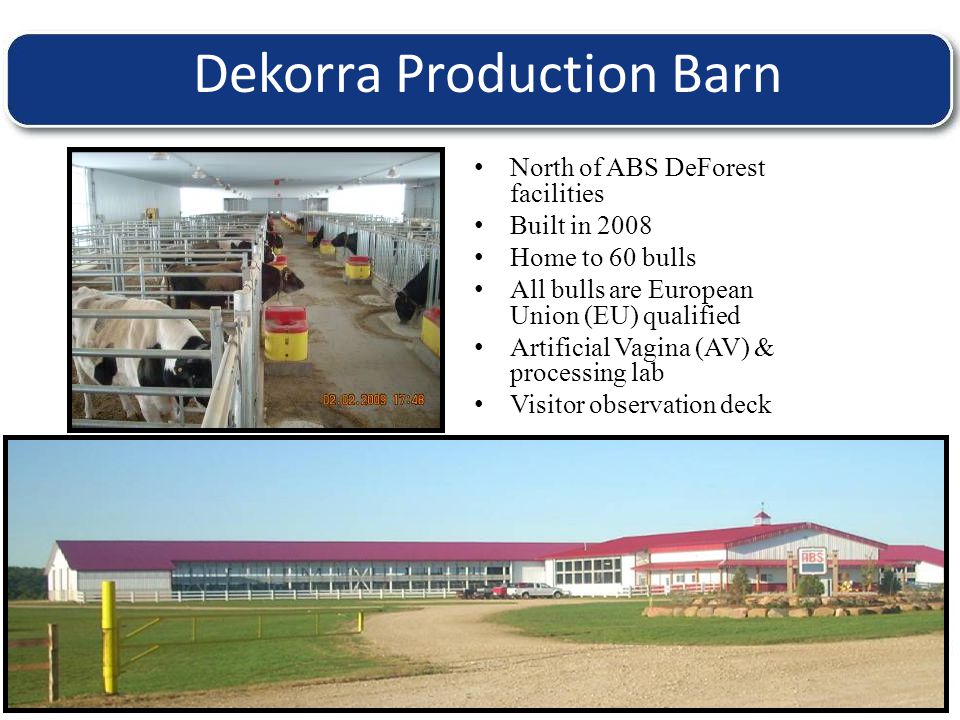 Dekorra Production Barn

02.02.2009 17:46

• North of ABS DeForest facilities
• Built in 2008
• Home to 60 bulls
• All bulls are European Union (EU) qualified
• Artificial Vagina (AV) & processing lab
• Visitor observation deck

ABS